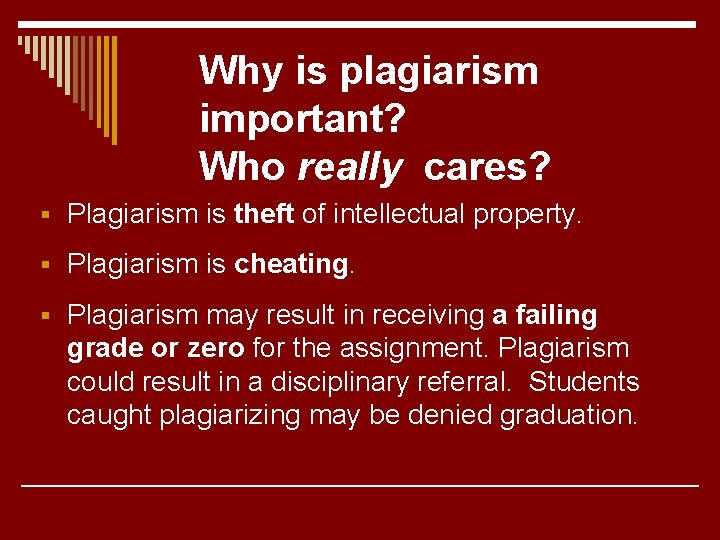 Why is plagiarism important?
Who really cares?

▪ Plagiarism is theft of intellectual property.

▪ Plagiarism is cheating.

▪ Plagiarism may result in receiving a failing grade or zero for the assignment. Plagiarism could result in a disciplinary referral. Students caught plagiarizing may be denied graduation.